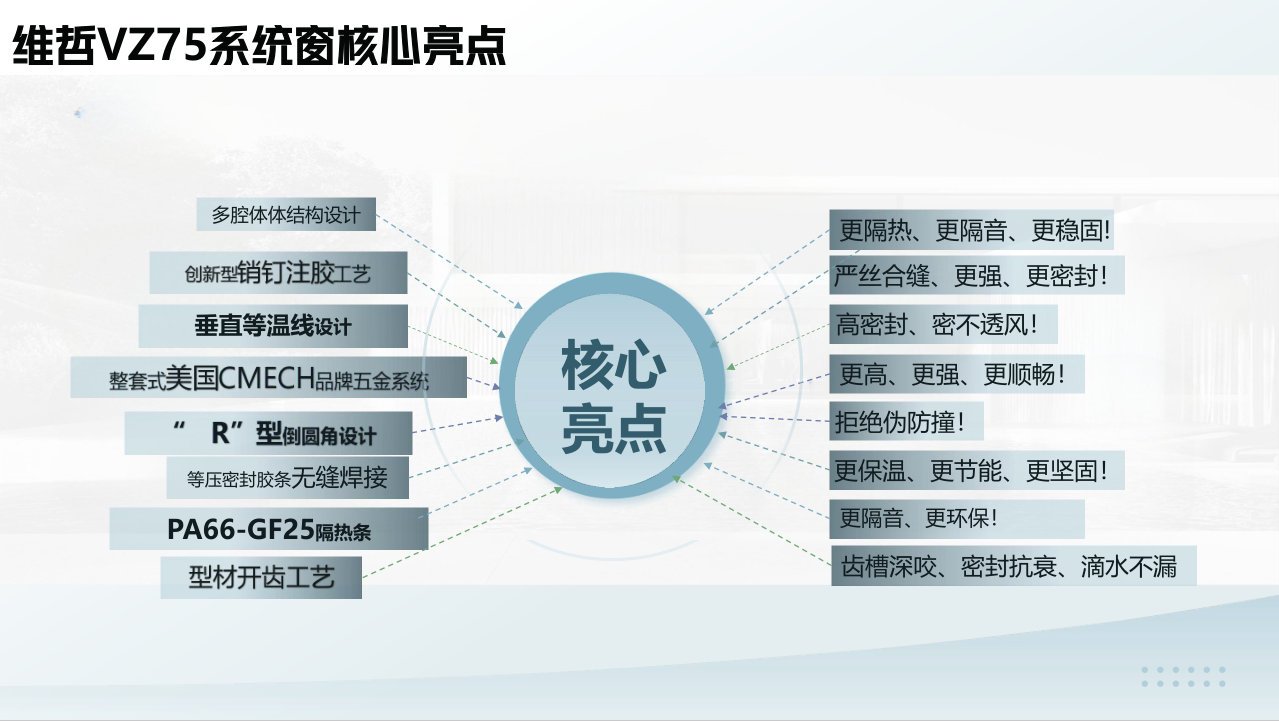 维哲VZ75系统窗核心亮点

多腔体体结构设计

创新型销钉注胶工艺

垂直等温线设计

整套式美国CMECH品牌五金系统

“ R”型倒圆角设计

等压密封胶条无缝焊接

PA66-GF25隔热条

型材开齿工艺

核心亮点

更隔热、更隔音、更稳固!

严丝合缝、更强、更密封!

高密封、密不透风!

更高、更强、更顺畅!

拒绝伪防撞!

更保温、更节能、更坚固!

更隔音、更环保!

齿槽深咬、密封抗衰、滴水不漏